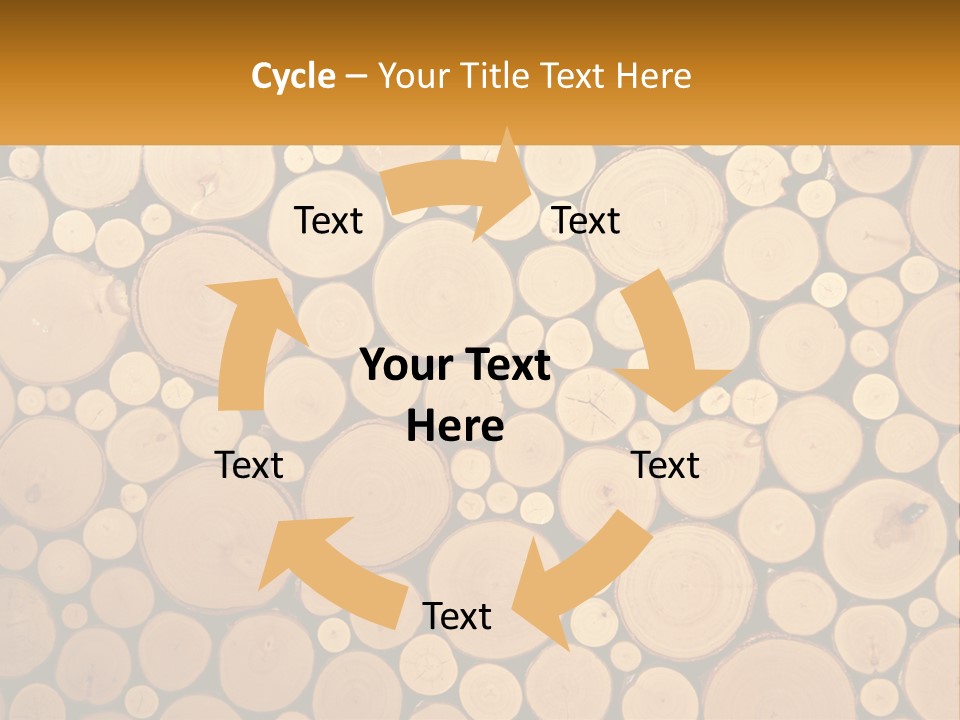 Cycle – Your Title Text Here

Text

Text

Your Text Here

Text

Text

Text